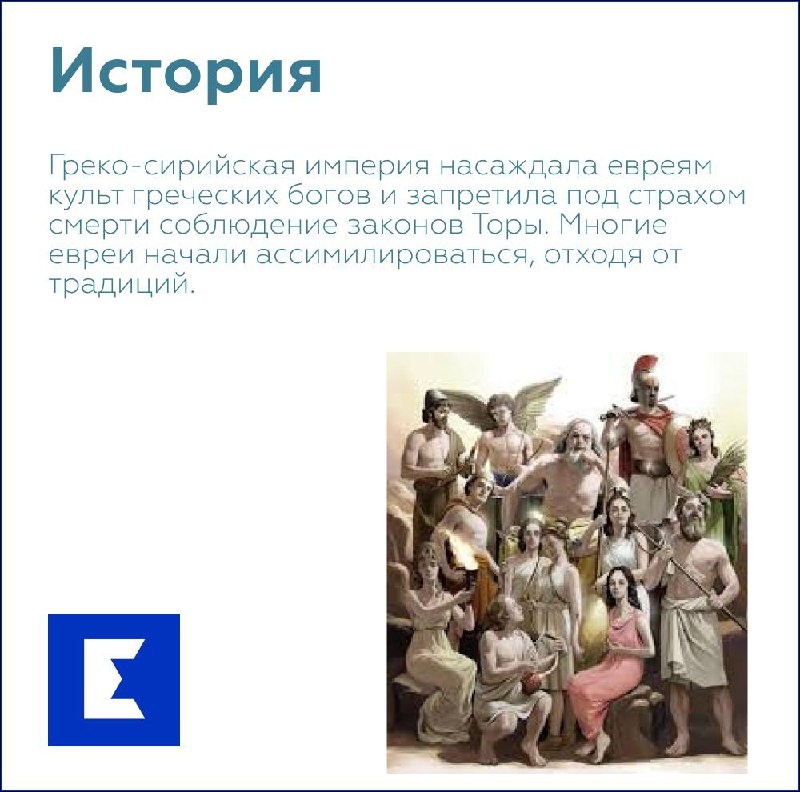 История

Греко-сирийская империя насаждала евреям культ греческих богов и запретила под страхом смерти соблюдение законов Торы. Многие евреи начали ассимилироваться, отходя от традиций.